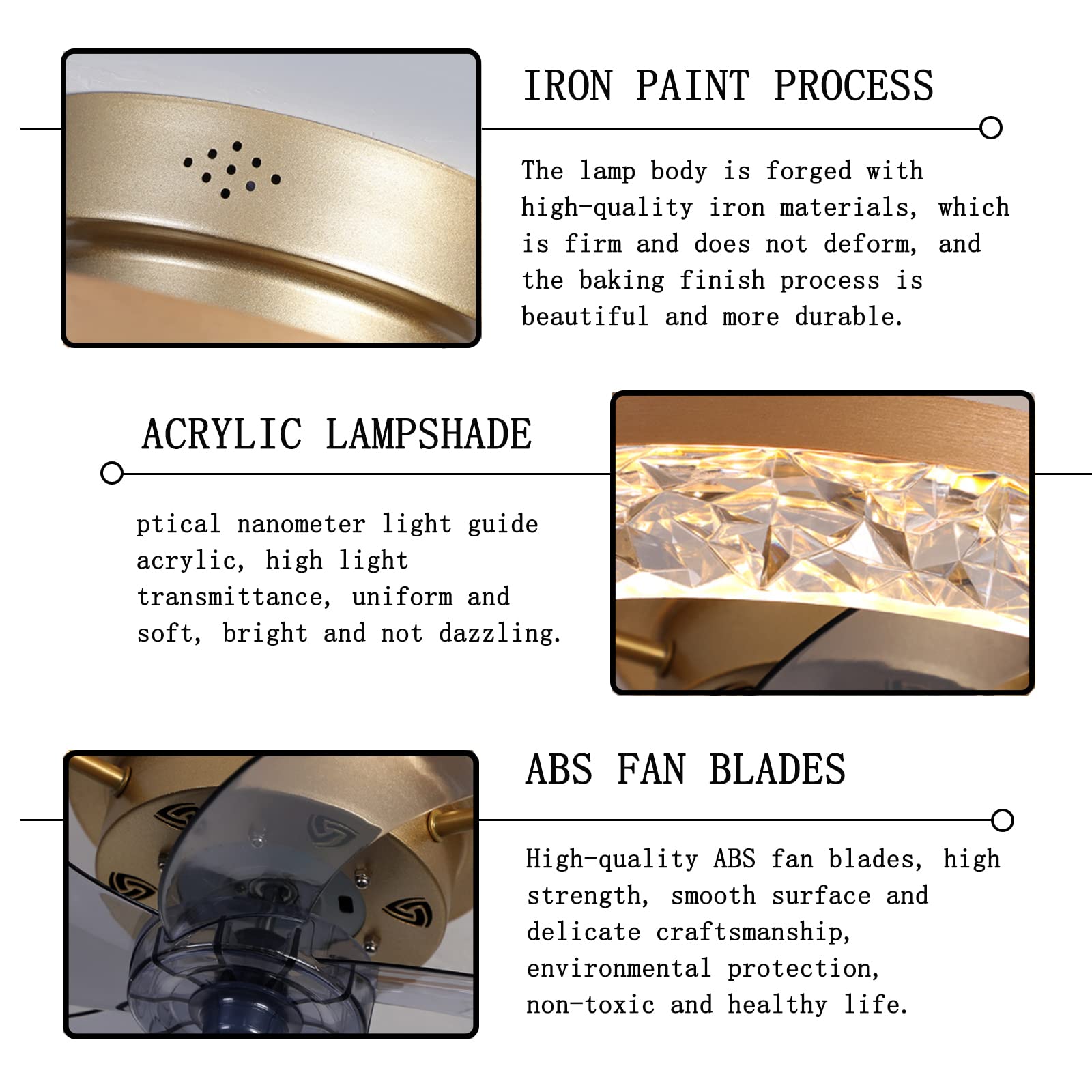 IRON PAINT PROCESS

The lamp body is forged with high-quality iron materials, which is firm and does not deform, and the baking finish process is beautiful and more durable.

ACRYLIC LAMPSHADE

ptical nanometer light guide acrylic, high light transmittance, uniform and soft, bright and not dazzling.

ABS FAN BLADES

High-quality ABS fan blades, high strength, smooth surface and delicate craftsmanship, environmental protection, non-toxic and healthy life.